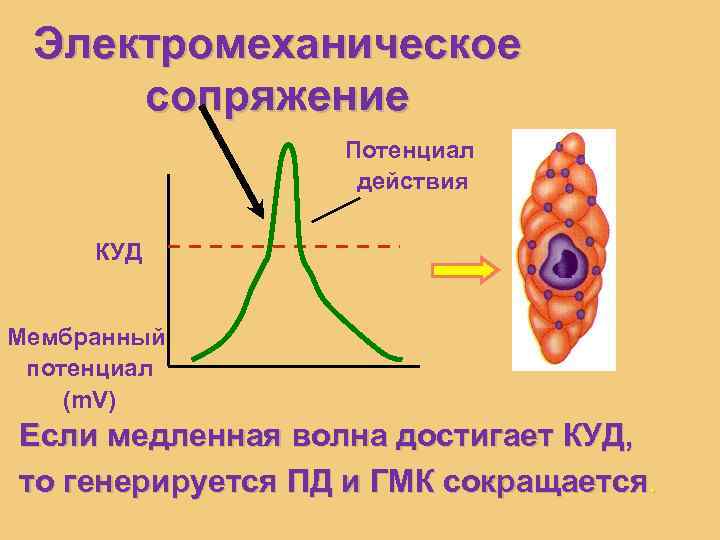 Электромеханическое сопряжение

Потенциал действия

КУД

Мембранный потенциал (mV)

Если медленная волна достигает КУД, то генерируется ПД и ГМК сокращается.